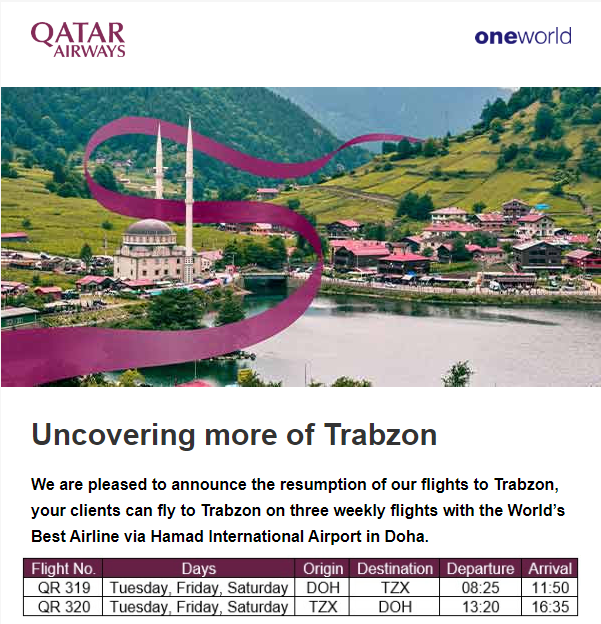 QATAR AIRWAYS

oneworld

Uncovering more of Trabzon

We are pleased to announce the resumption of our flights to Trabzon, your clients can fly to Trabzon on three weekly flights with the World's Best Airline via Hamad International Airport in Doha.

| Flight No. | Days | Origin | Destination | Departure | Arrival |
|---|---|---|---|---|---|
| QR 319 | Tuesday, Friday, Saturday | DOH | TZX | 08:25 | 11:50 |
| QR 320 | Tuesday, Friday, Saturday | TZX | DOH | 13:20 | 16:35 |